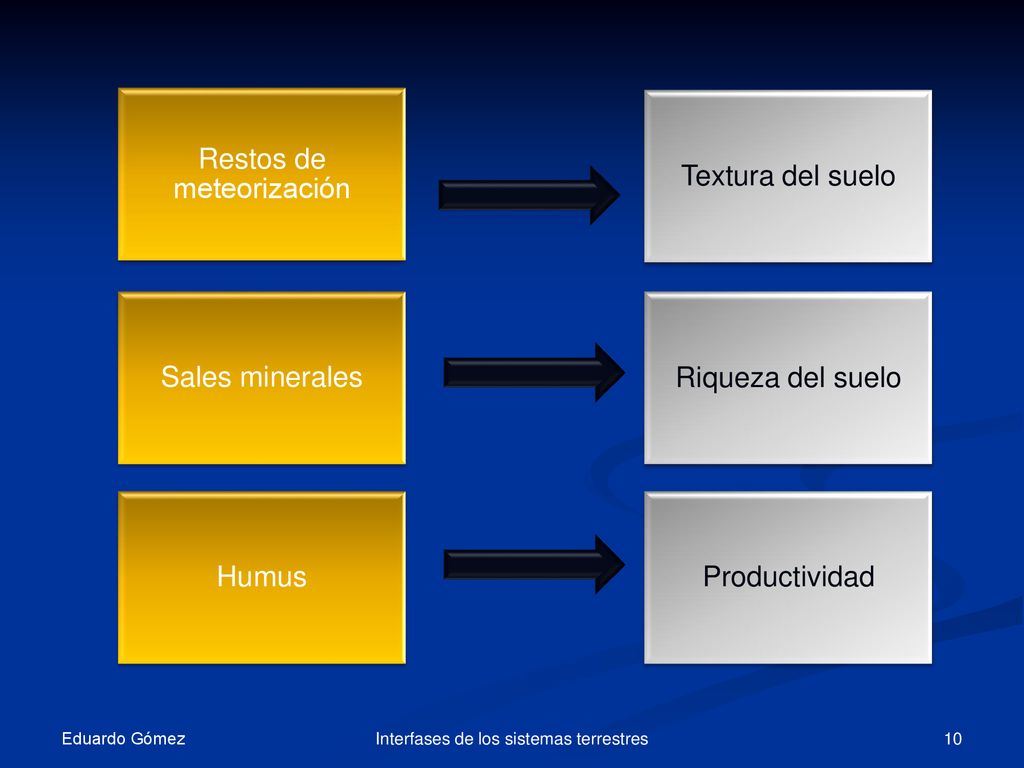 Restos de meteorización

Textura del suelo

Sales minerales

Riqueza del suelo

Humus

Productividad

Eduardo Gómez

Interfases de los sistemas terrestres

10